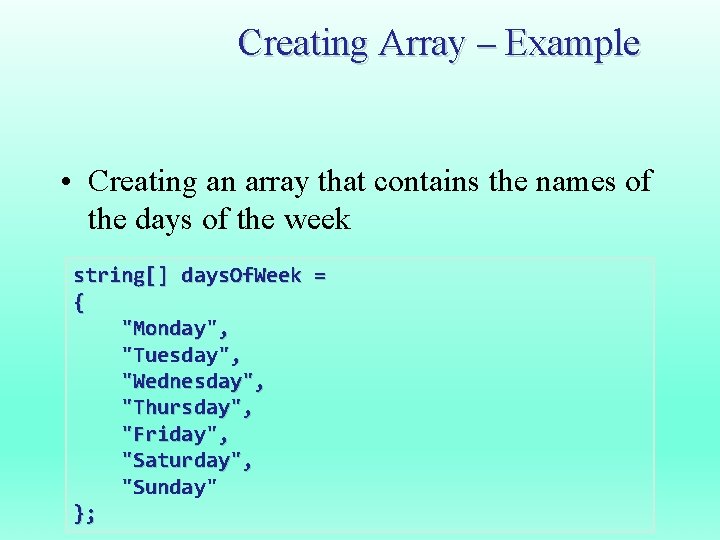 Creating Array – Example

• Creating an array that contains the names of the days of the week

string[] daysOfWeek =
{
    "Monday",
    "Tuesday",
    "Wednesday",
    "Thursday",
    "Friday",
    "Saturday",
    "Sunday"
};